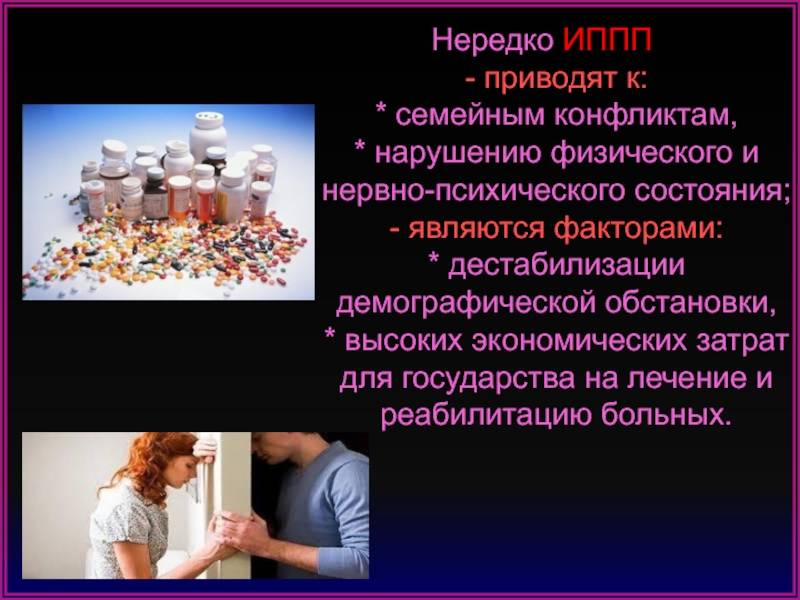 Нередко ИППП
- приводят к:
* семейным конфликтам,
* нарушению физического и нервно-психического состояния;
- являются факторами:
* дестабилизации демографической обстановки,
* высоких экономических затрат для государства на лечение и реабилитацию больных.